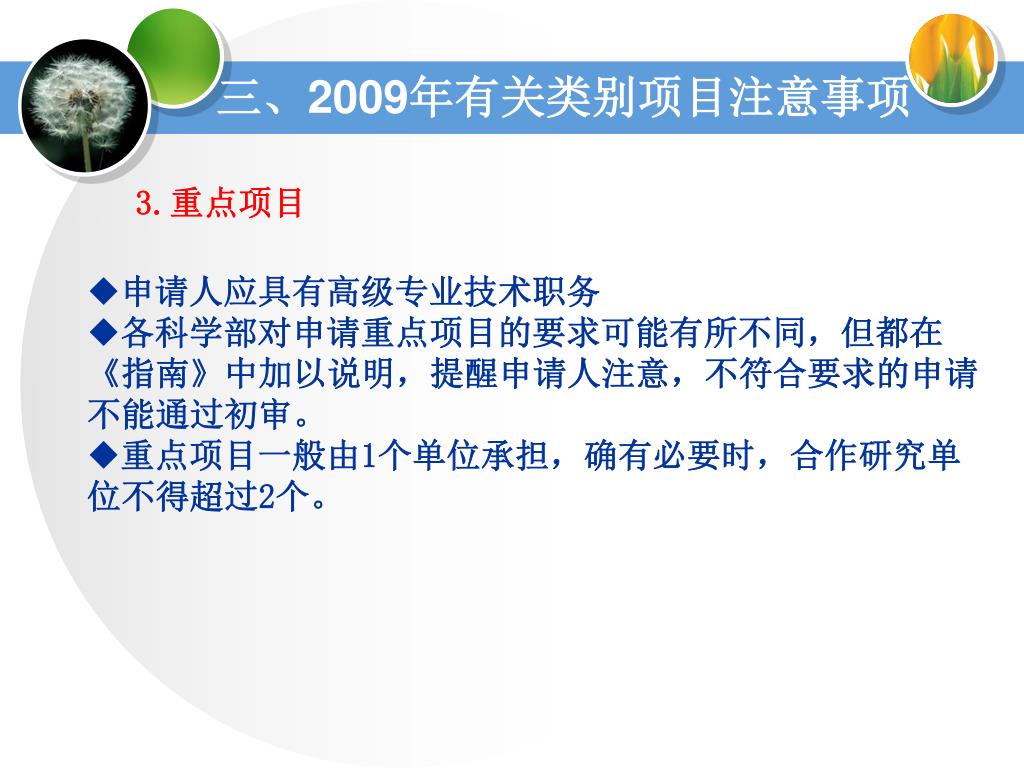 三、2009年有关类别项目注意事项

3.重点项目

◆申请人应具有高级专业技术职务
◆各科学部对申请重点项目的要求可能有所不同，但都在《指南》中加以说明，提醒申请人注意，不符合要求的申请不能通过初审。
◆重点项目一般由1个单位承担，确有必要时，合作研究单位不得超过2个。